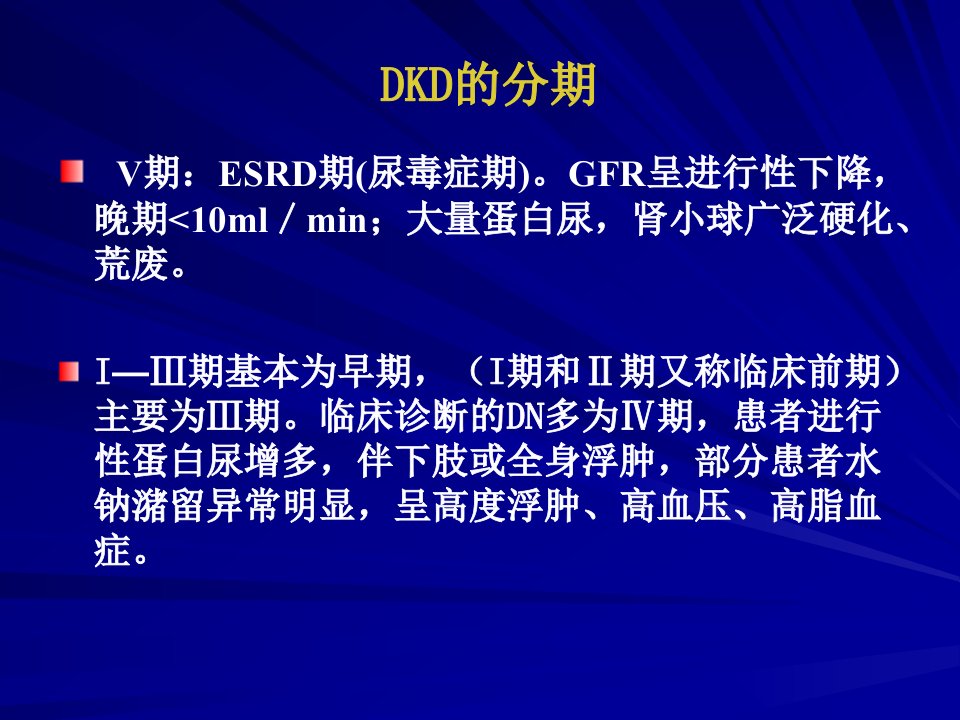 DKD的分期

V期：ESRD期(尿毒症期)。GFR呈进行性下降，晚期<10ml／min；大量蛋白尿，肾小球广泛硬化、荒废。

I—Ⅲ期基本为早期，（I期和Ⅱ期又称临床前期）主要为Ⅲ期。临床诊断的DN多为Ⅳ期，患者进行性蛋白尿增多，伴下肢或全身浮肿，部分患者水钠潴留异常明显，呈高度浮肿、高血压、高脂血症。